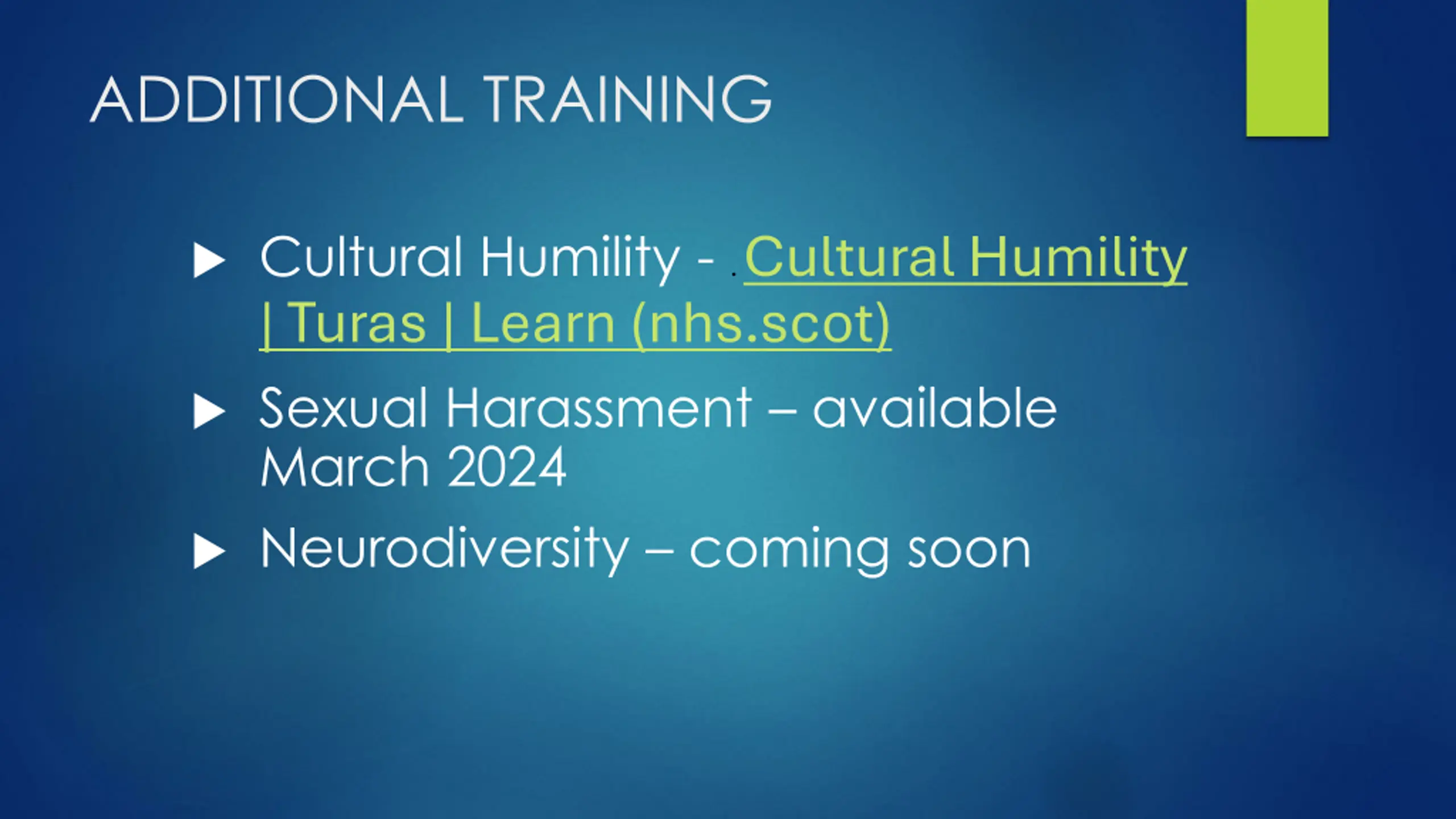 ADDITIONAL TRAINING

▶ Cultural Humility - . Cultural Humility | Turas | Learn (nhs.scot)

▶ Sexual Harassment – available March 2024

▶ Neurodiversity – coming soon